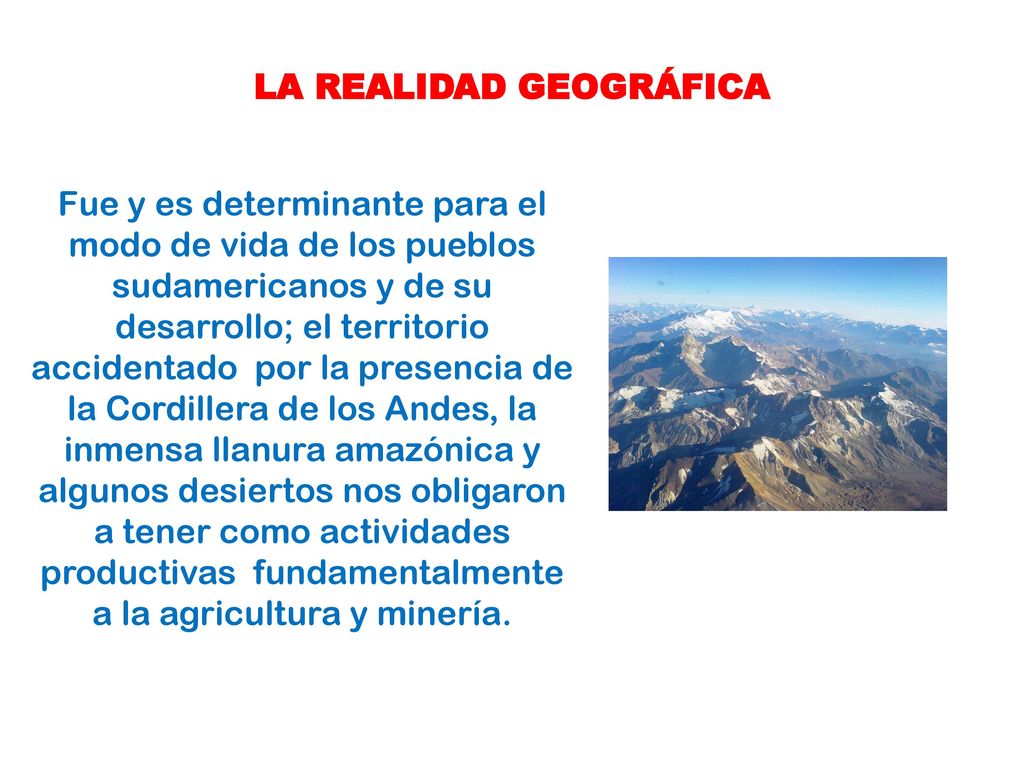 LA REALIDAD GEOGRÁFICA

Fue y es determinante para el modo de vida de los pueblos sudamericanos y de su desarrollo; el territorio accidentado por la presencia de la Cordillera de los Andes, la inmensa llanura amazónica y algunos desiertos nos obligaron a tener como actividades productivas fundamentalmente a la agricultura y minería.